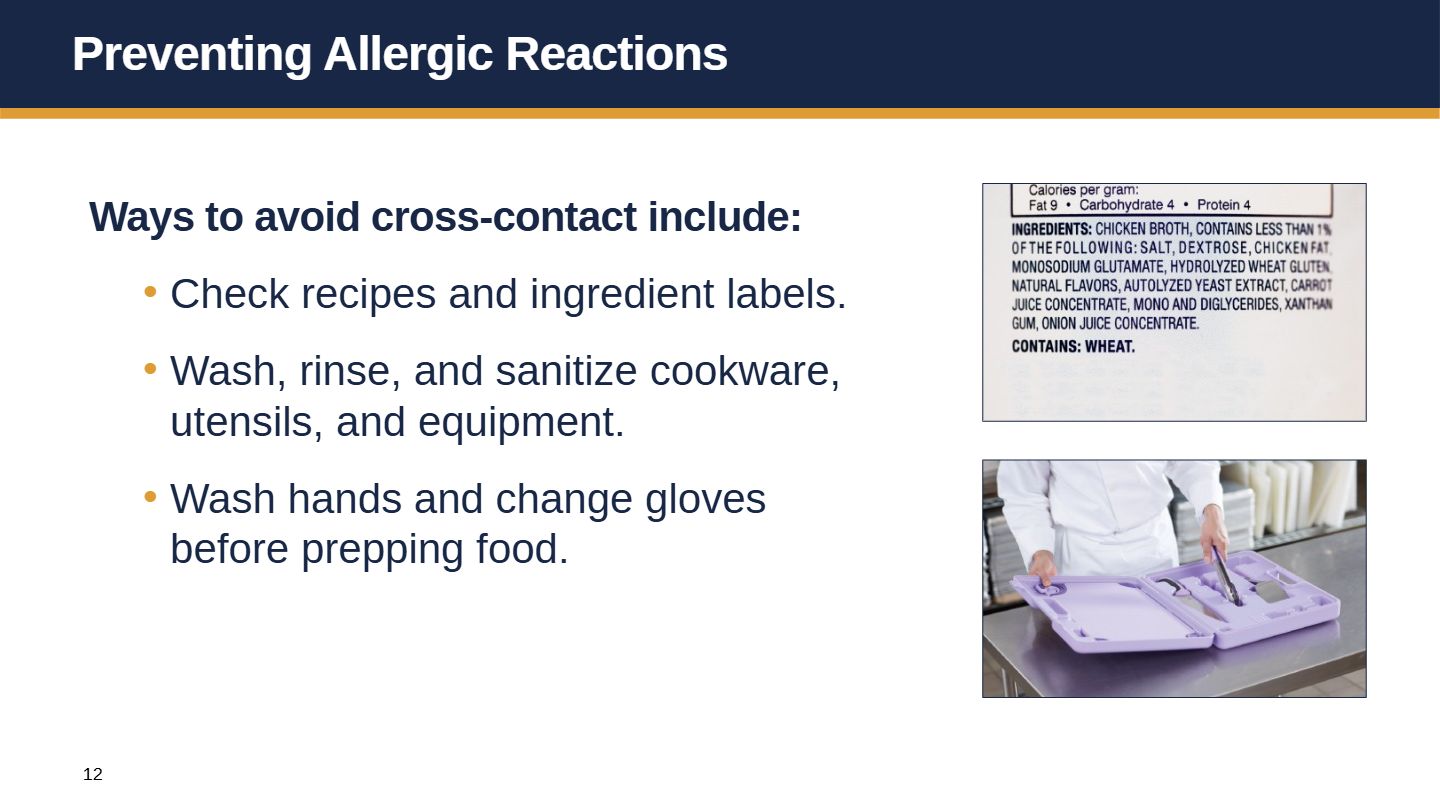 Preventing Allergic Reactions

Ways to avoid cross-contact include:

• Check recipes and ingredient labels.

• Wash, rinse, and sanitize cookware, utensils, and equipment.

• Wash hands and change gloves before prepping food.

Calories per gram:
Fat 9 • Carbohydrate 4 • Protein 4

INGREDIENTS: CHICKEN BROTH, CONTAINS LESS THAN 1% OF THE FOLLOWING: SALT, DEXTROSE, CHICKEN FAT, MONOSODIUM GLUTAMATE, HYDROLYZED WHEAT GLUTEN, NATURAL FLAVORS, AUTOLYZED YEAST EXTRACT, CARROT JUICE CONCENTRATE, MONO AND DIGLYCERIDES, XANTHAN GUM, ONION JUICE CONCENTRATE.

CONTAINS: WHEAT.

12